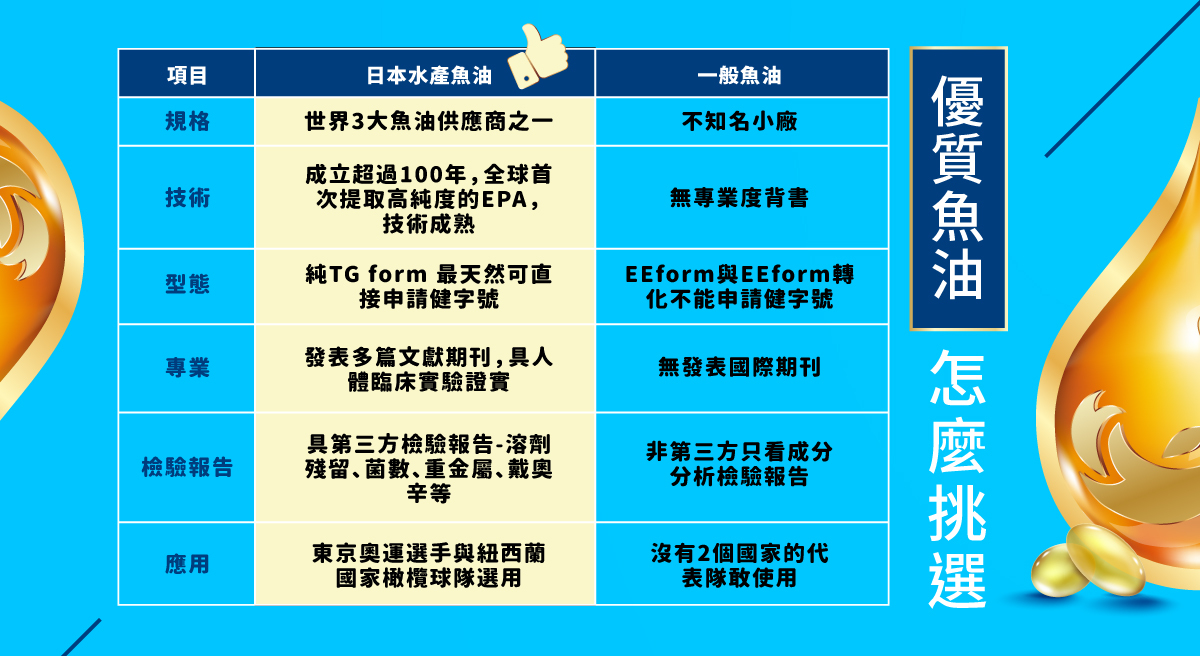 | 項目 | 日本水產魚油 | 一般魚油 |
|---|---|---|
| 規格 | 世界3大魚油供應商之一 | 不知名小廠 |
| 技術 | 成立超過100年，全球首次提取高純度的EPA，技術成熟 | 無專業度背書 |
| 型態 | 純TG form 最天然可直接申請健字號 | EEform與EEform轉化不能申請健字號 |
| 專業 | 發表多篇文獻期刊，具人體臨床實驗證實 | 無發表國際期刊 |
| 檢驗報告 | 具第三方檢驗報告-溶劑殘留、菌數、重金屬、戴奧辛等 | 非第三方只看成分分析檢驗報告 |
| 應用 | 東京奧運選手與紐西蘭國家橄欖球隊選用 | 沒有2個國家的代表隊敢使用 |

優質魚油

怎麼挑選